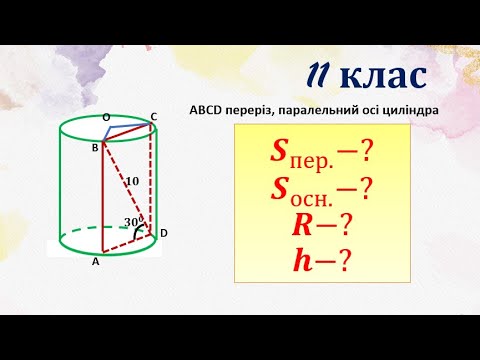 11 клас

ABCD переріз, паралельний осі циліндра

O
C
B
10
$30^0$
D
A

$S_{\text{пер.}}-?$
$S_{\text{осн.}}-?$
$R-?$
$h-?$